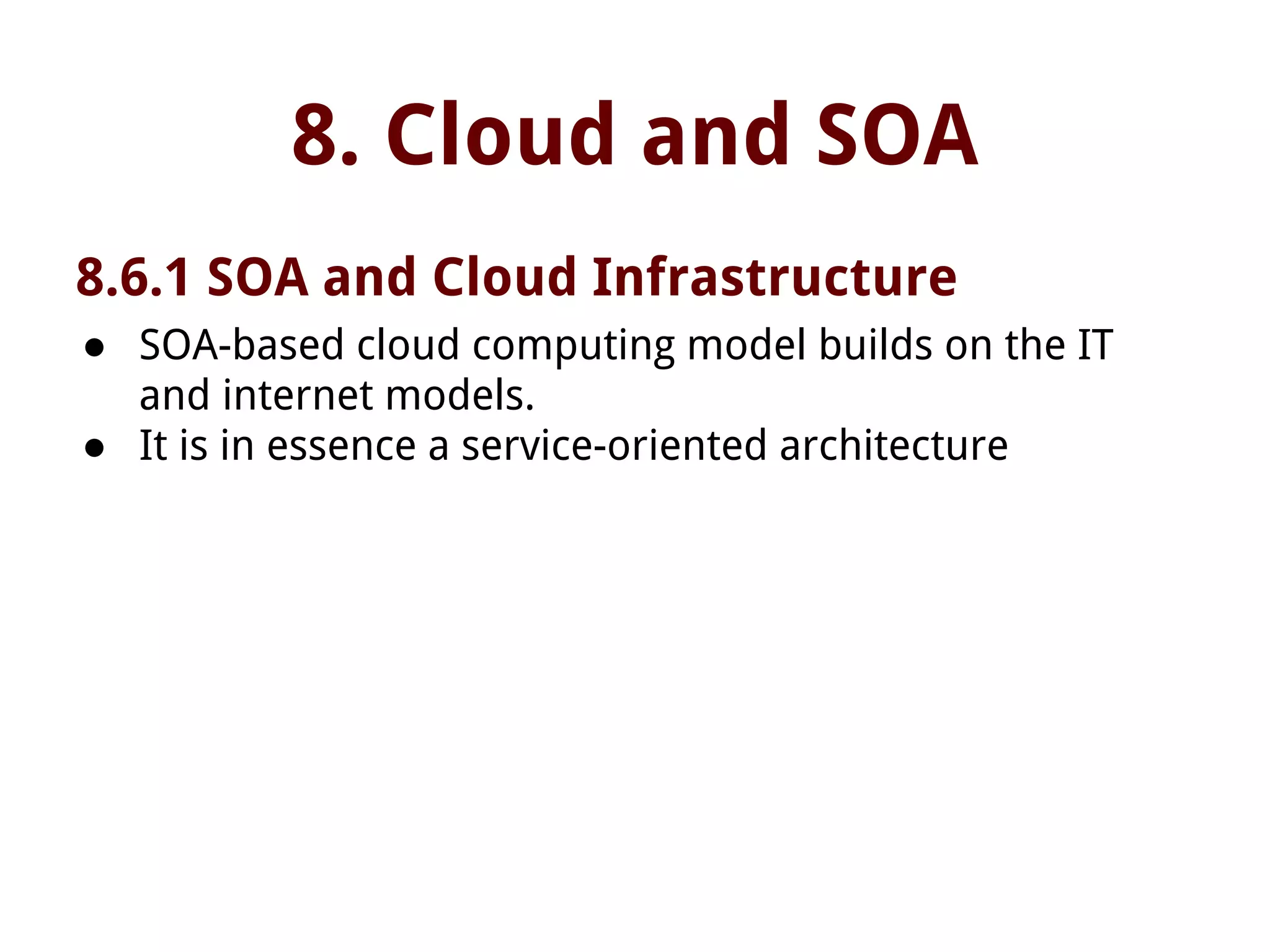 8. Cloud and SOA

8.6.1 SOA and Cloud Infrastructure

● SOA-based cloud computing model builds on the IT and internet models.
● It is in essence a service-oriented architecture